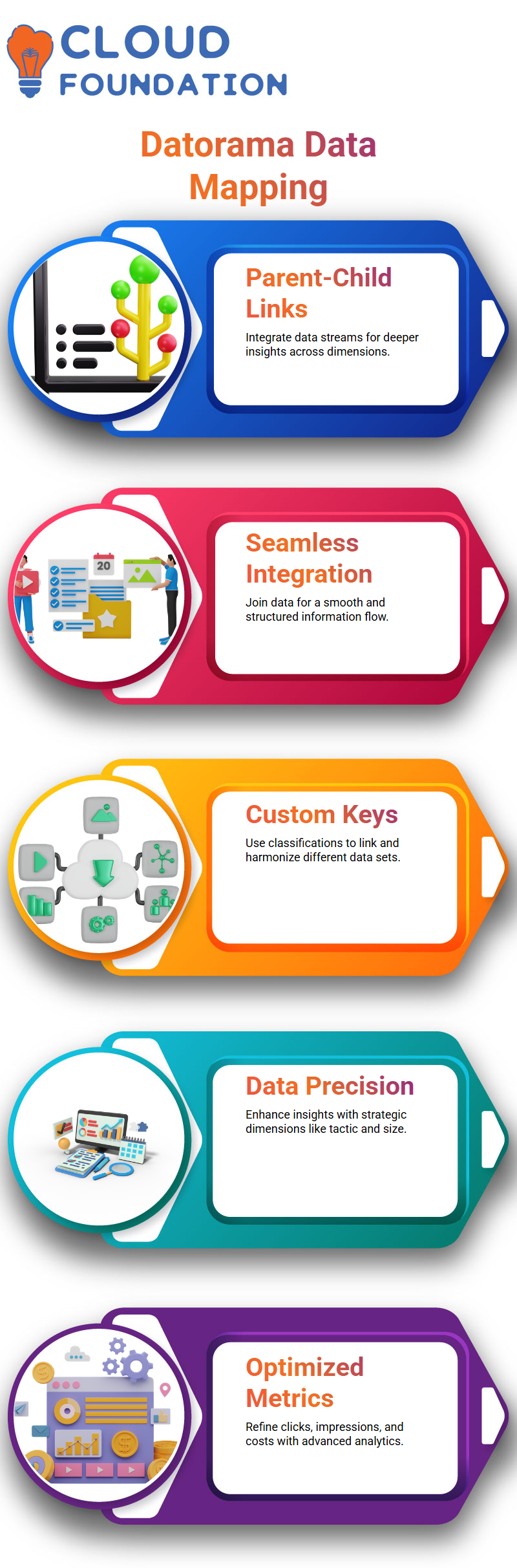 CLOUD FOUNDATION

Datorama Data Mapping

Parent-Child Links

Integrate data streams for deeper insights across dimensions.

20

Seamless Integration

Join data for a smooth and structured information flow.

Custom Keys

Use classifications to link and harmonize different data sets.

Data Precision

Enhance insights with strategic dimensions like tactic and size.

Optimized Metrics

Refine clicks, impressions, and costs with advanced analytics.